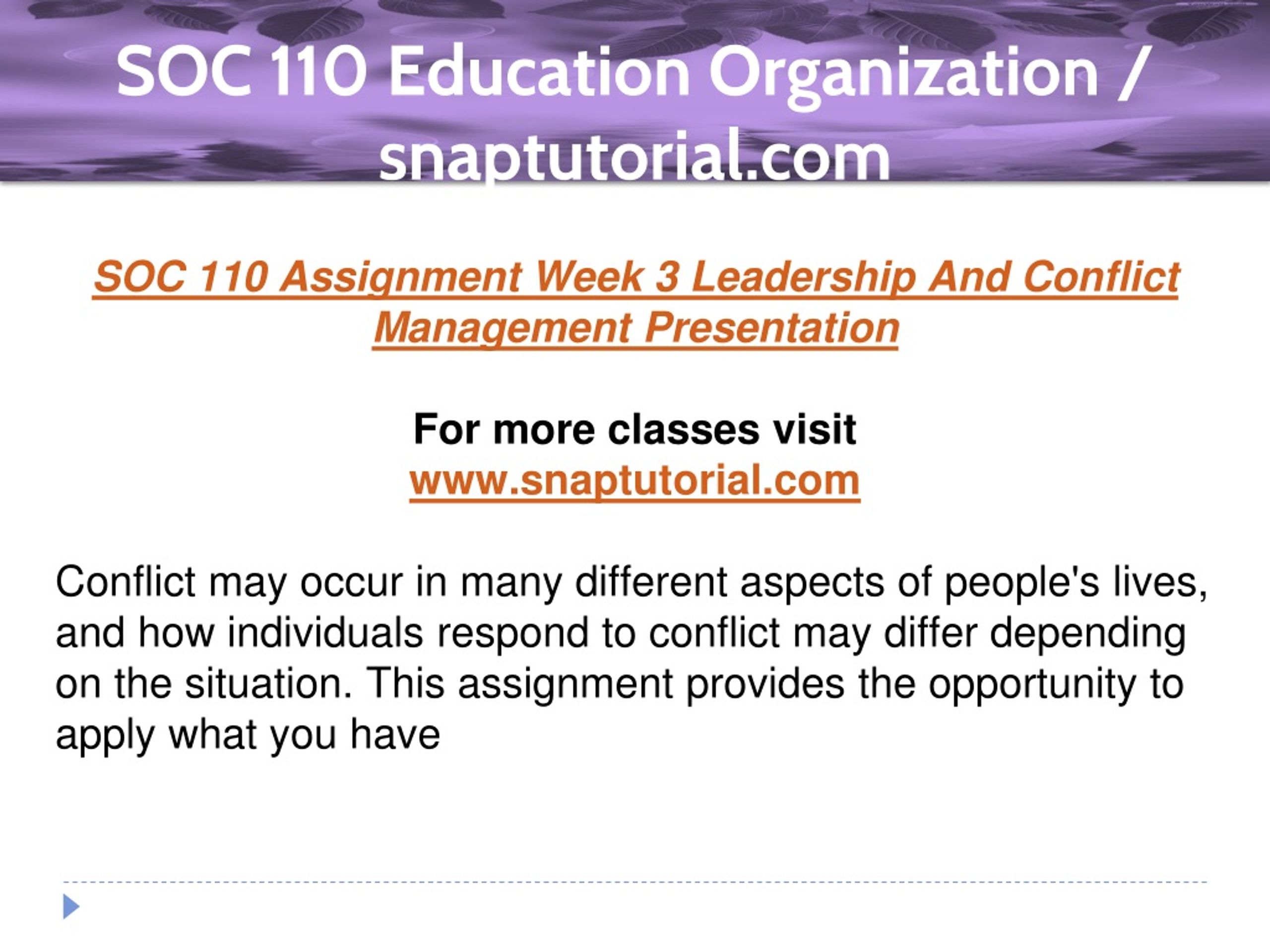 SOC 110 Education Organization / snaptutorial.com

SOC 110 Assignment Week 3 Leadership And Conflict Management Presentation

For more classes visit
www.snaptutorial.com

Conflict may occur in many different aspects of people's lives, and how individuals respond to conflict may differ depending on the situation. This assignment provides the opportunity to apply what you have